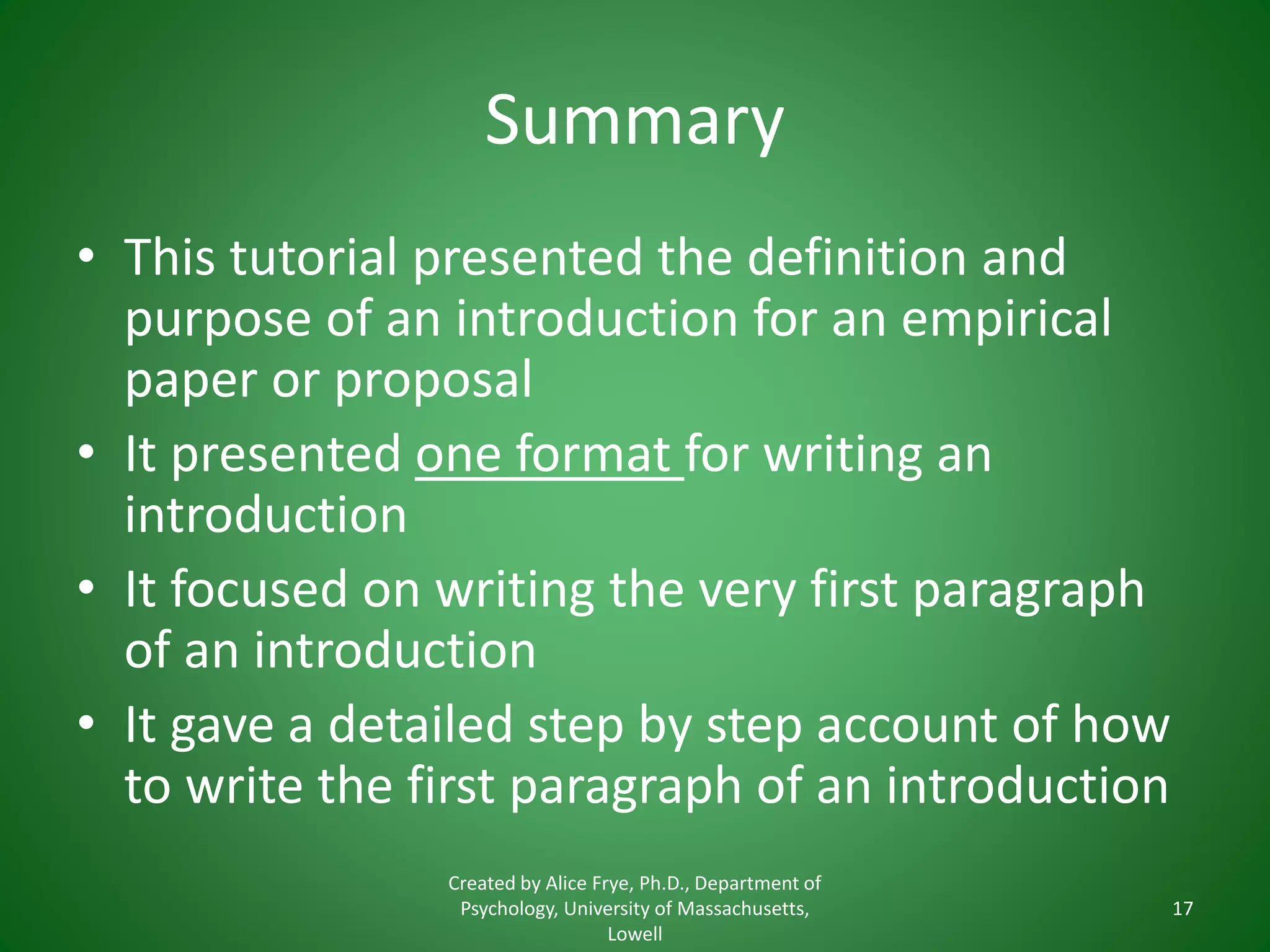 Summary

• This tutorial presented the definition and purpose of an introduction for an empirical paper or proposal
• It presented one format for writing an introduction
• It focused on writing the very first paragraph of an introduction
• It gave a detailed step by step account of how to write the first paragraph of an introduction

Created by Alice Frye, Ph.D., Department of Psychology, University of Massachusetts, Lowell

17